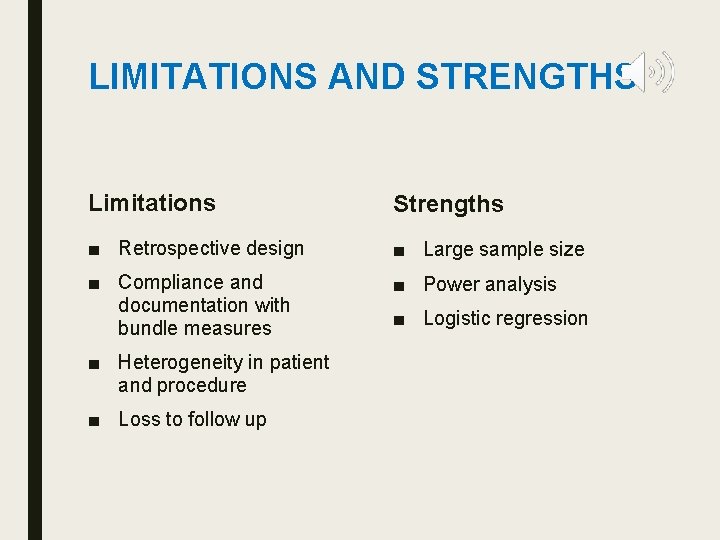 LIMITATIONS AND STRENGTHS

Limitations

■ Retrospective design

■ Compliance and documentation with bundle measures

■ Heterogeneity in patient and procedure

■ Loss to follow up

Strengths

■ Large sample size

■ Power analysis

■ Logistic regression